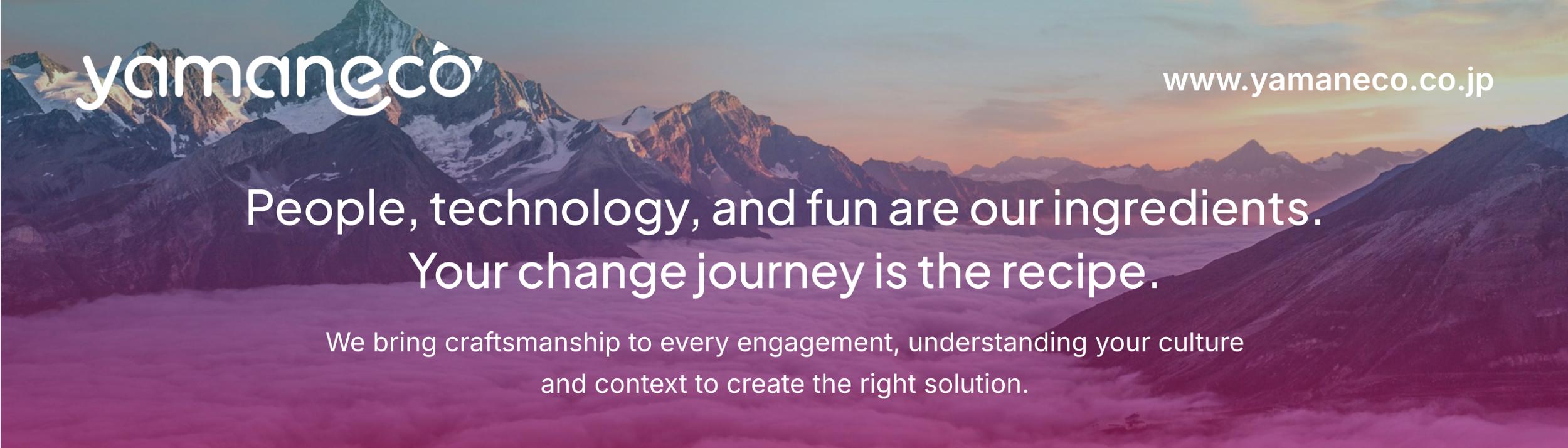 yamaneco

www.yamaneco.co.jp

People, technology, and fun are our ingredients. Your change journey is the recipe.

We bring craftsmanship to every engagement, understanding your culture and context to create the right solution.